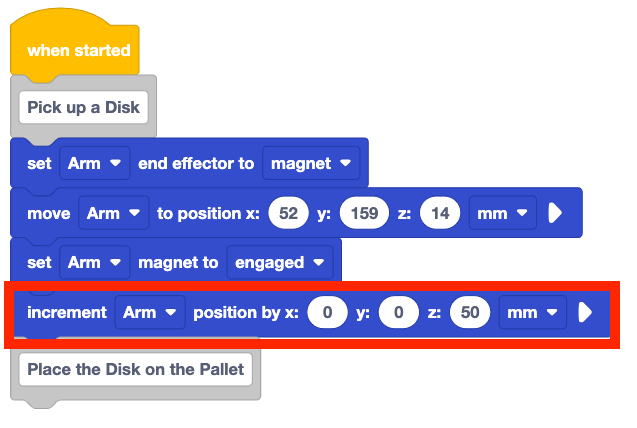 when started

Pick up a Disk

set Arm end effector to magnet

move Arm to position x: 52 y: 159 z: 14 mm

set Arm magnet to engaged

increment Arm position by x: 0 y: 0 z: 50 mm

Place the Disk on the Pallet